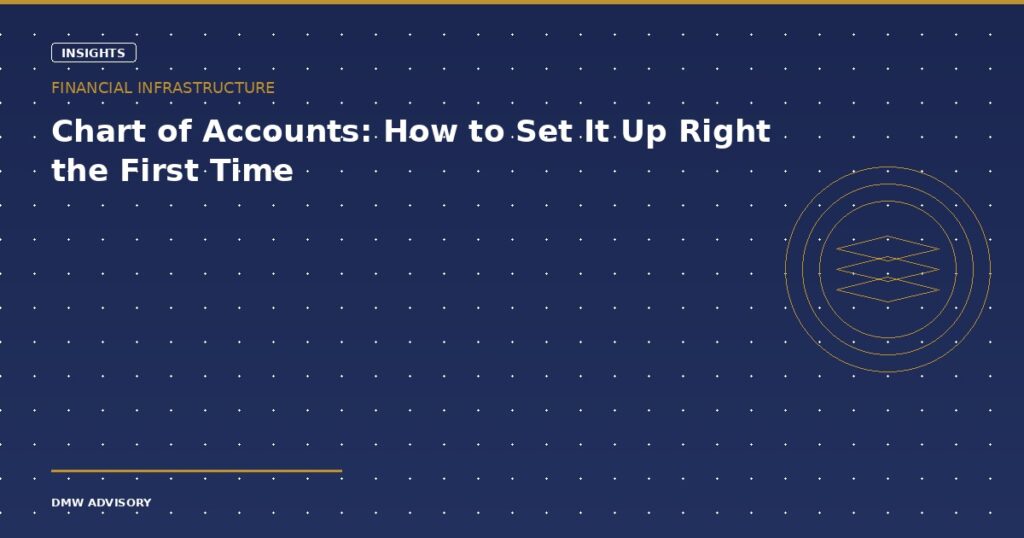 INSIGHTS

FINANCIAL INFRASTRUCTURE

Chart of Accounts: How to Set It Up Right the First Time

DMW ADVISORY